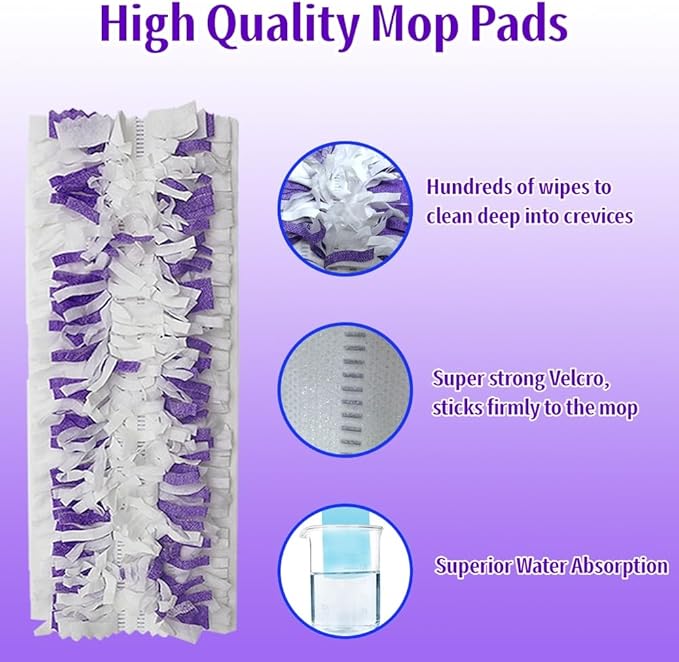 High Quality Mop Pads

Hundreds of wipes to clean deep into crevices

Super strong Velcro, sticks firmly to the mop

Superior Water Absorption